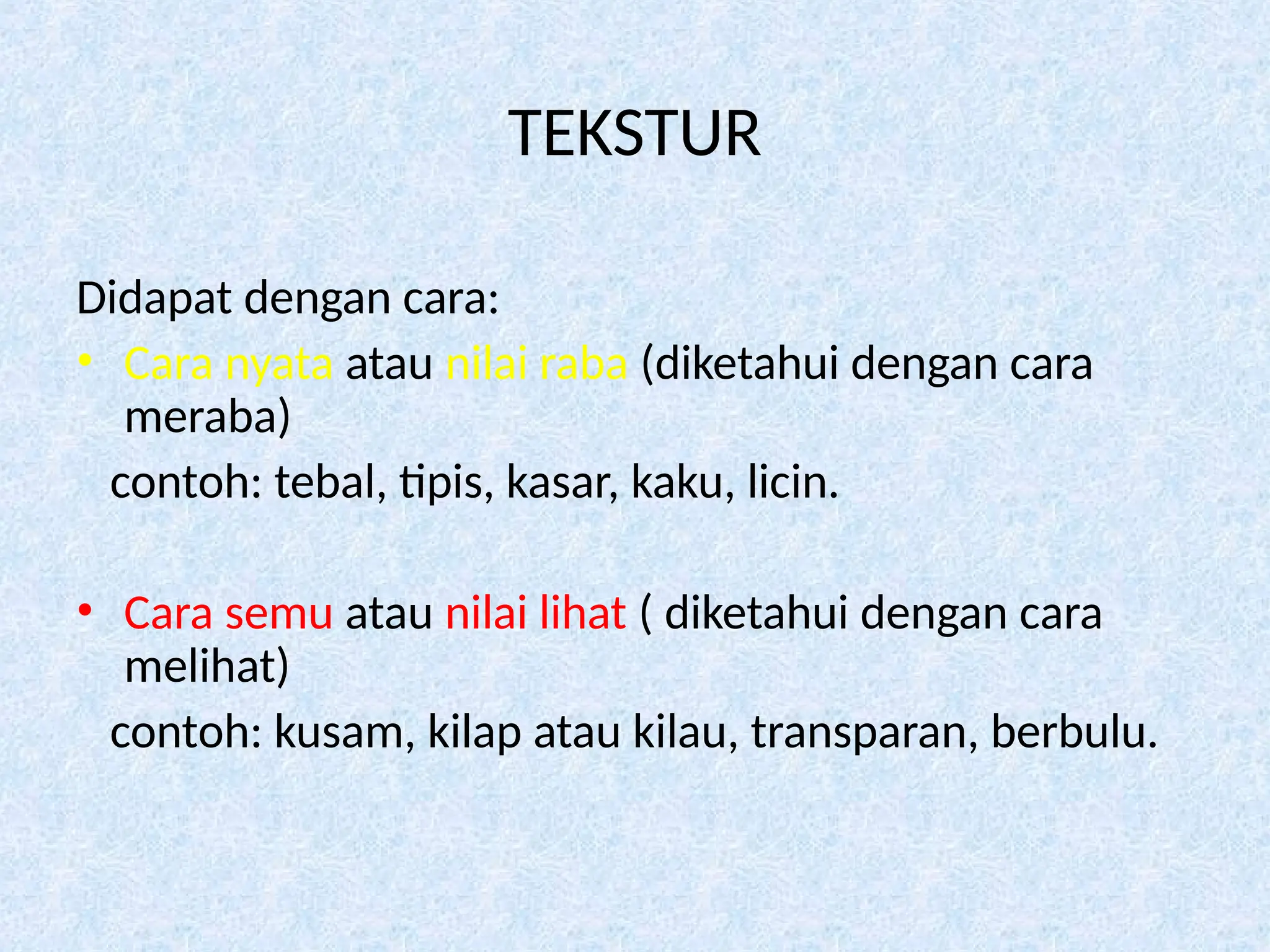 TEKSTUR

Didapat dengan cara:

• Cara nyata atau nilai raba (diketahui dengan cara meraba)

contoh: tebal, tipis, kasar, kaku, licin.

• Cara semu atau nilai lihat ( diketahui dengan cara melihat)

contoh: kusam, kilap atau kilau, transparan, berbulu.